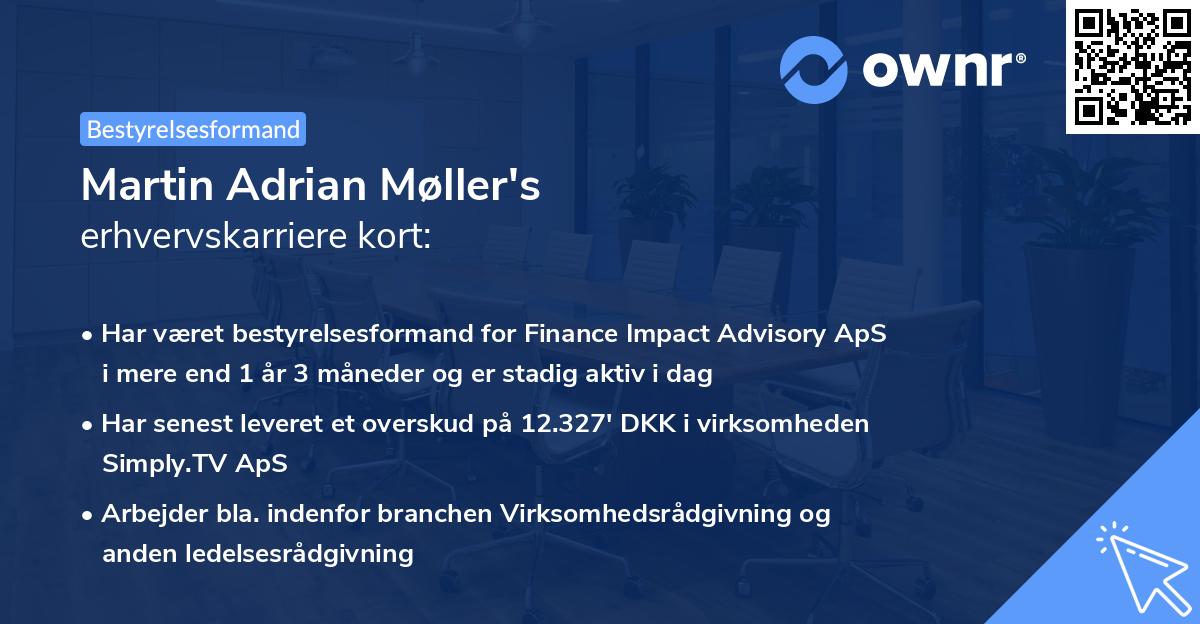 ownr®

Bestyrelsesformand

Martin Adrian Møller's
erhvervskarriere kort:

• Har været bestyrelsesformand for Finance Impact Advisory ApS i mere end 1 år 3 måneder og er stadig aktiv i dag

• Har senest leveret et overskud på 12.327' DKK i virksomheden Simply.TV ApS

• Arbejder bla. indenfor branchen Virksomhedsrådgivning og anden ledelsesrådgivning